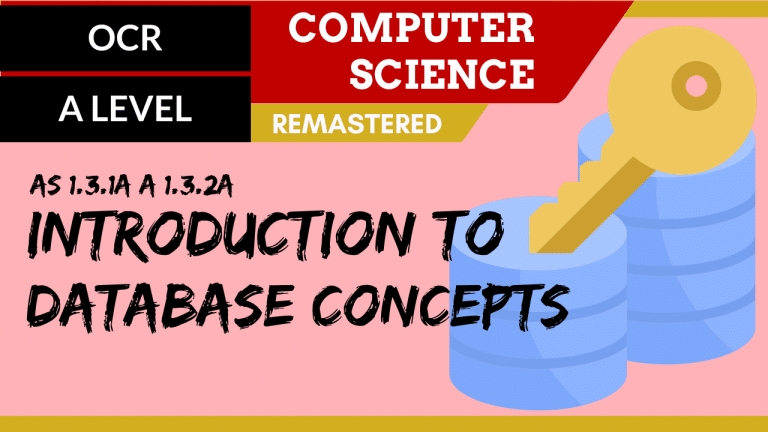 OCR

A LEVEL

COMPUTER SCIENCE

REMASTERED

AS 1.3.1A A 1.3.2A

INTRODUCTION TO DATABASE CONCEPTS